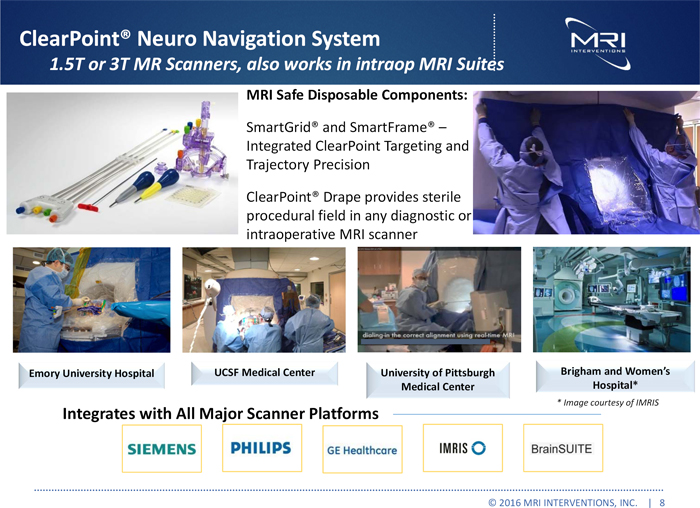 ClearPoint® Neuro Navigation System

1.5T or 3T MR Scanners, also works in intraop MRI Suites

MRI INTERVENTIONS

MRI Safe Disposable Components:

SmartGrid® and SmartFrame® – Integrated ClearPoint Targeting and Trajectory Precision

ClearPoint® Drape provides sterile procedural field in any diagnostic or intraoperative MRI scanner

dialing-in the correct alignment using real-time MRI

Emory University Hospital

UCSF Medical Center

University of Pittsburgh Medical Center

Brigham and Women's Hospital*

* Image courtesy of IMRIS

Integrates with All Major Scanner Platforms

SIEMENS

PHILIPS

GE Healthcare

IMRIS

BrainSUITE

© 2016 MRI INTERVENTIONS, INC. | 8